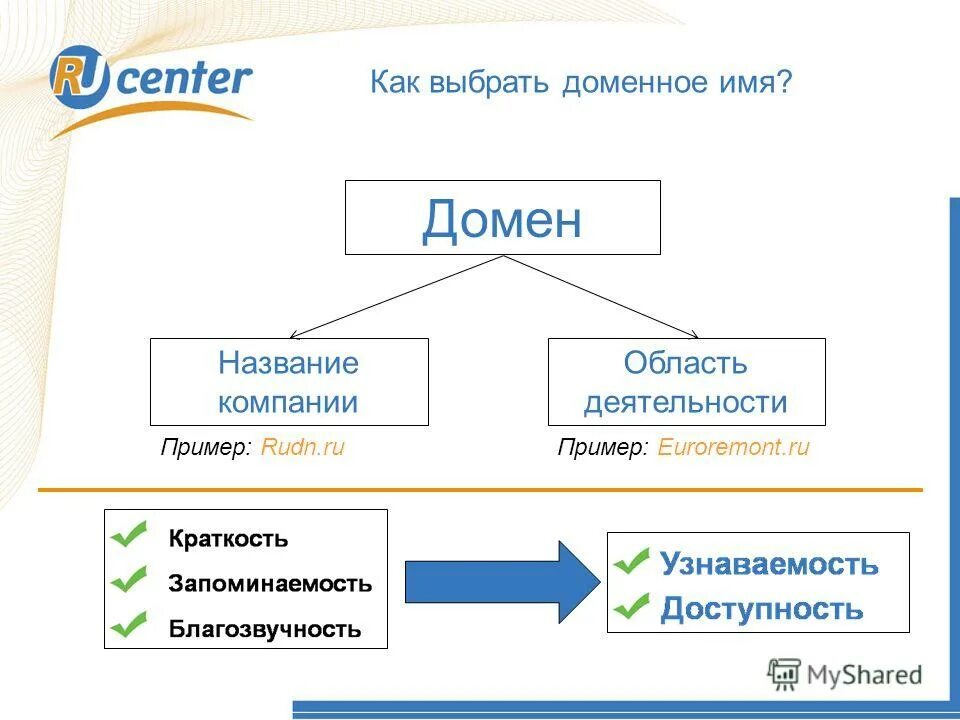 RU center

Как выбрать доменное имя?

Домен

Название компании

Область деятельности

Пример: Rudn.ru

Пример: Euroremont.ru

Краткость
Запоминаемость
Благозвучность

Узнаваемость
Доступность

MyShared